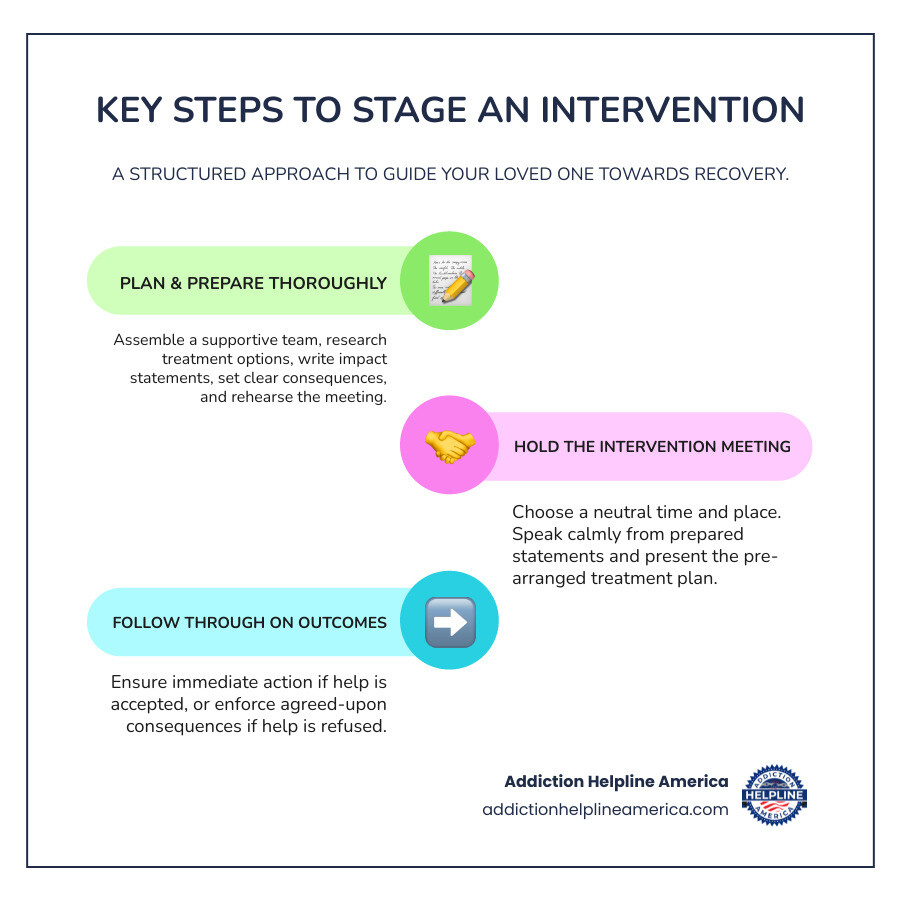 KEY STEPS TO STAGE AN INTERVENTION

A STRUCTURED APPROACH TO GUIDE YOUR LOVED ONE TOWARDS RECOVERY.

PLAN & PREPARE THOROUGHLY

Assemble a supportive team, research treatment options, write impact statements, set clear consequences, and rehearse the meeting.

HOLD THE INTERVENTION MEETING

Choose a neutral time and place. Speak calmly from prepared statements and present the pre-arranged treatment plan.

FOLLOW THROUGH ON OUTCOMES

Ensure immediate action if help is accepted, or enforce agreed-upon consequences if help is refused.

Addiction Helpline America
addictionhelplineamerica.com

ADDICTION HELPLINE AMERICA